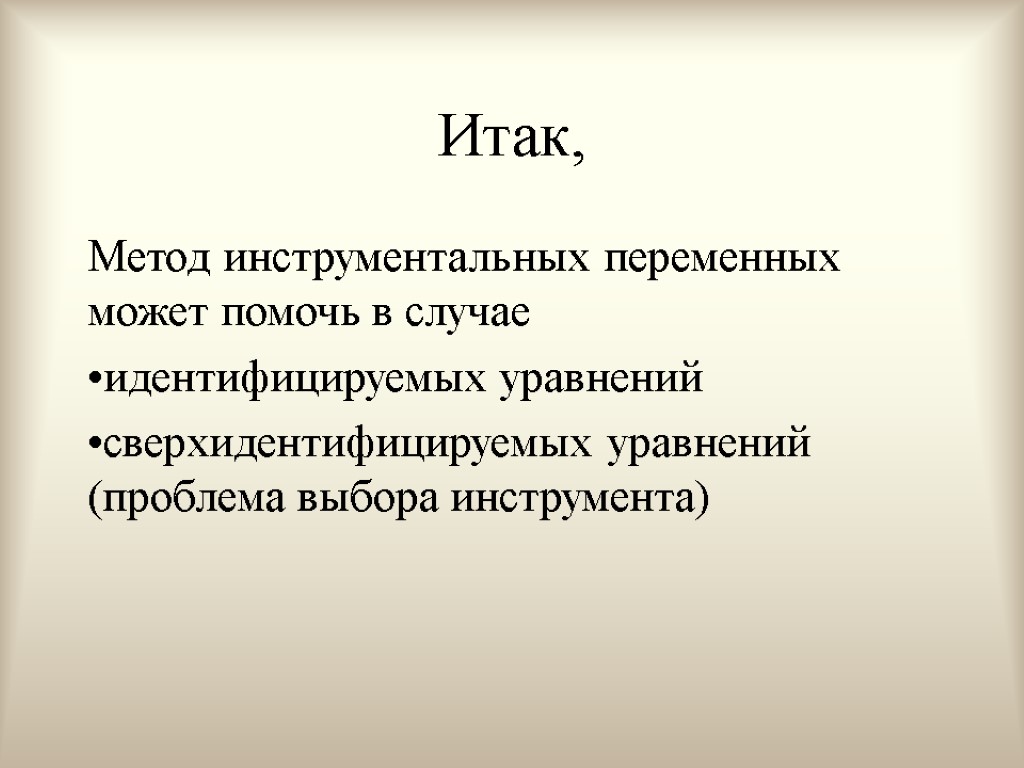 Итак,

Метод инструментальных переменных может помочь в случае

•идентифицируемых уравнений

•сверхидентифицируемых уравнений (проблема выбора инструмента)